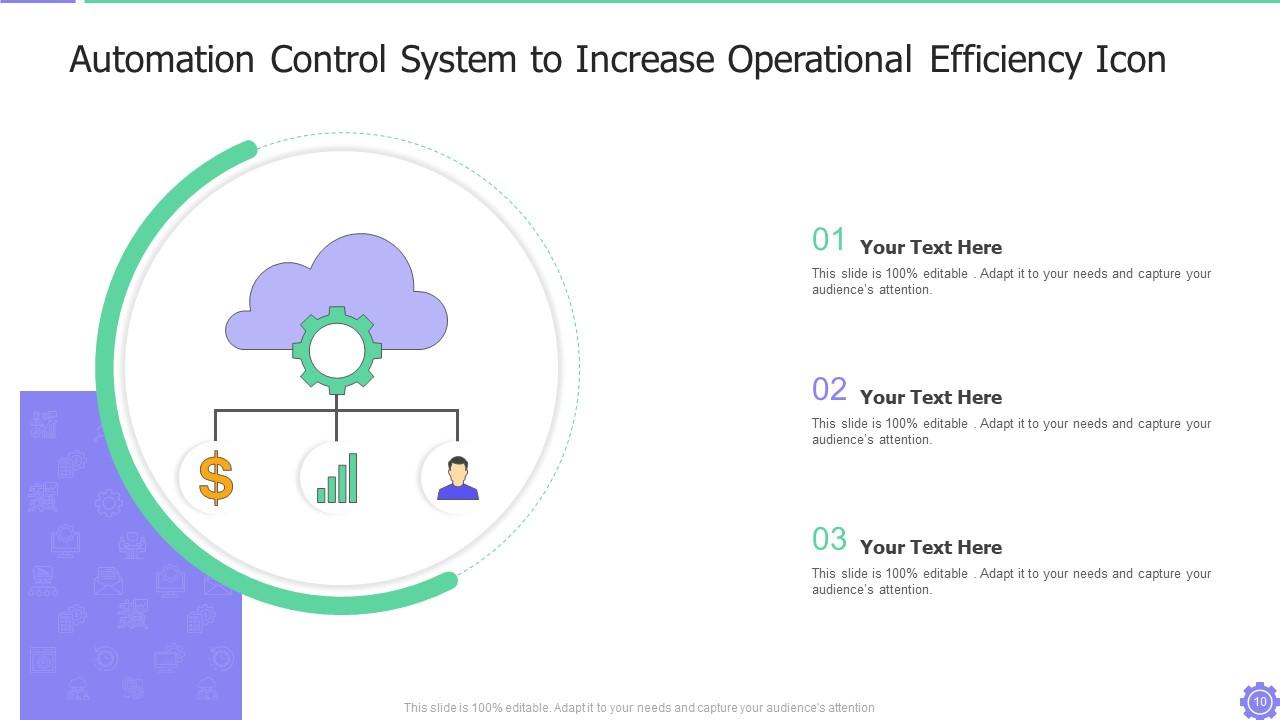 Automation Control System to Increase Operational Efficiency Icon

$

01 Your Text Here

This slide is 100% editable . Adapt it to your needs and capture your audience's attention.

02 Your Text Here

This slide is 100% editable . Adapt it to your needs and capture your audience's attention.

03 Your Text Here

This slide is 100% editable . Adapt it to your needs and capture your audience's attention.

This slide is 100% editable. Adapt it to your needs and capture your audience's attention

10